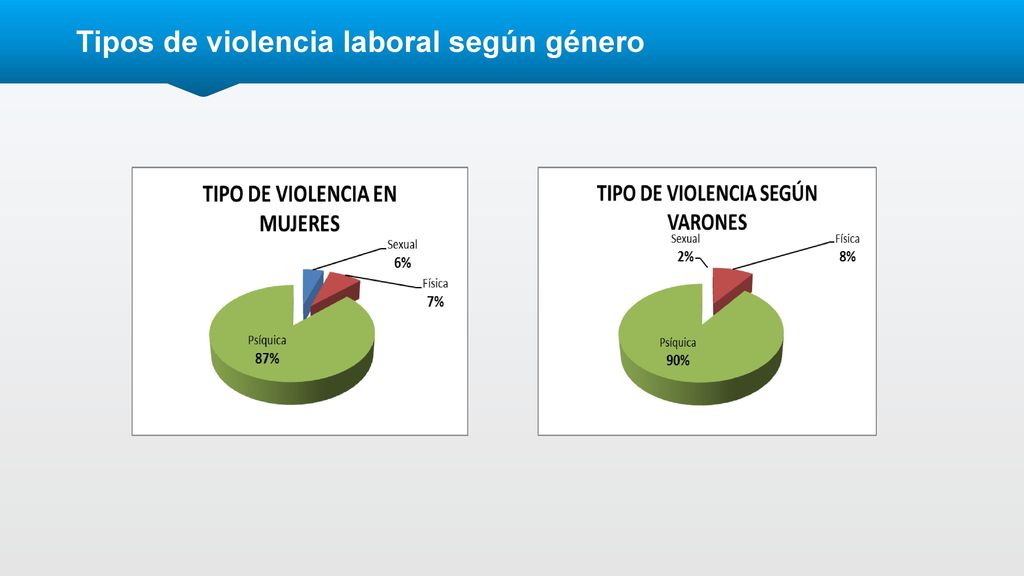 Tipos de violencia laboral según género

TIPO DE VIOLENCIA EN MUJERES

Sexual
6%

Física
7%

Psíquica
87%

TIPO DE VIOLENCIA SEGÚN VARONES

Sexual
2%

Física
8%

Psíquica
90%